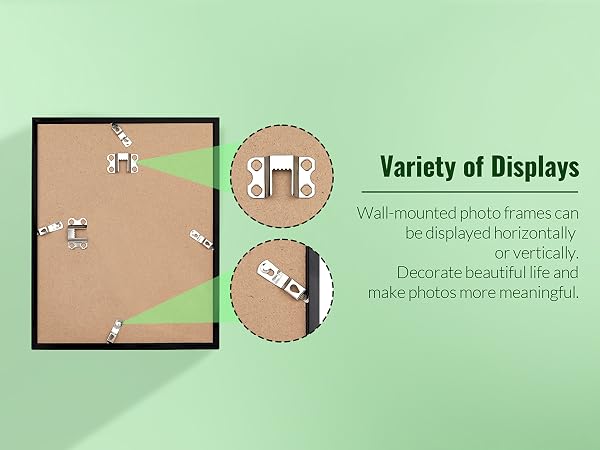 Variety of Displays

Wall-mounted photo frames can be displayed horizontally or vertically. Decorate beautiful life and make photos more meaningful.